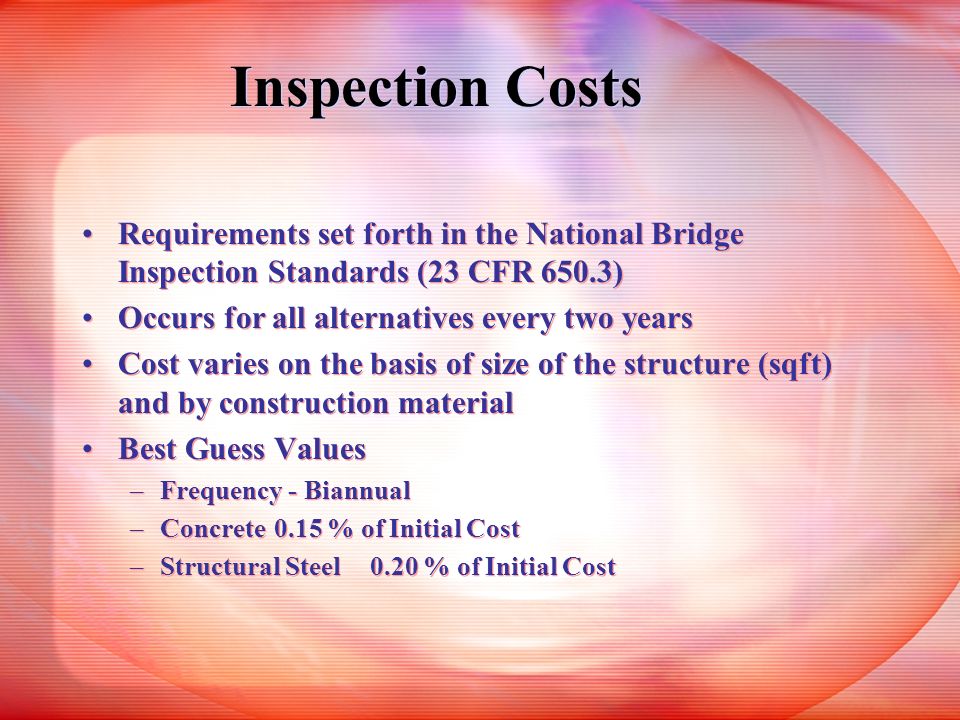 Inspection Costs

• Requirements set forth in the National Bridge Inspection Standards (23 CFR 650.3)
• Occurs for all alternatives every two years
• Cost varies on the basis of size of the structure (sqft) and by construction material
• Best Guess Values
– Frequency - Biannual
– Concrete 0.15 % of Initial Cost
– Structural Steel 0.20 % of Initial Cost